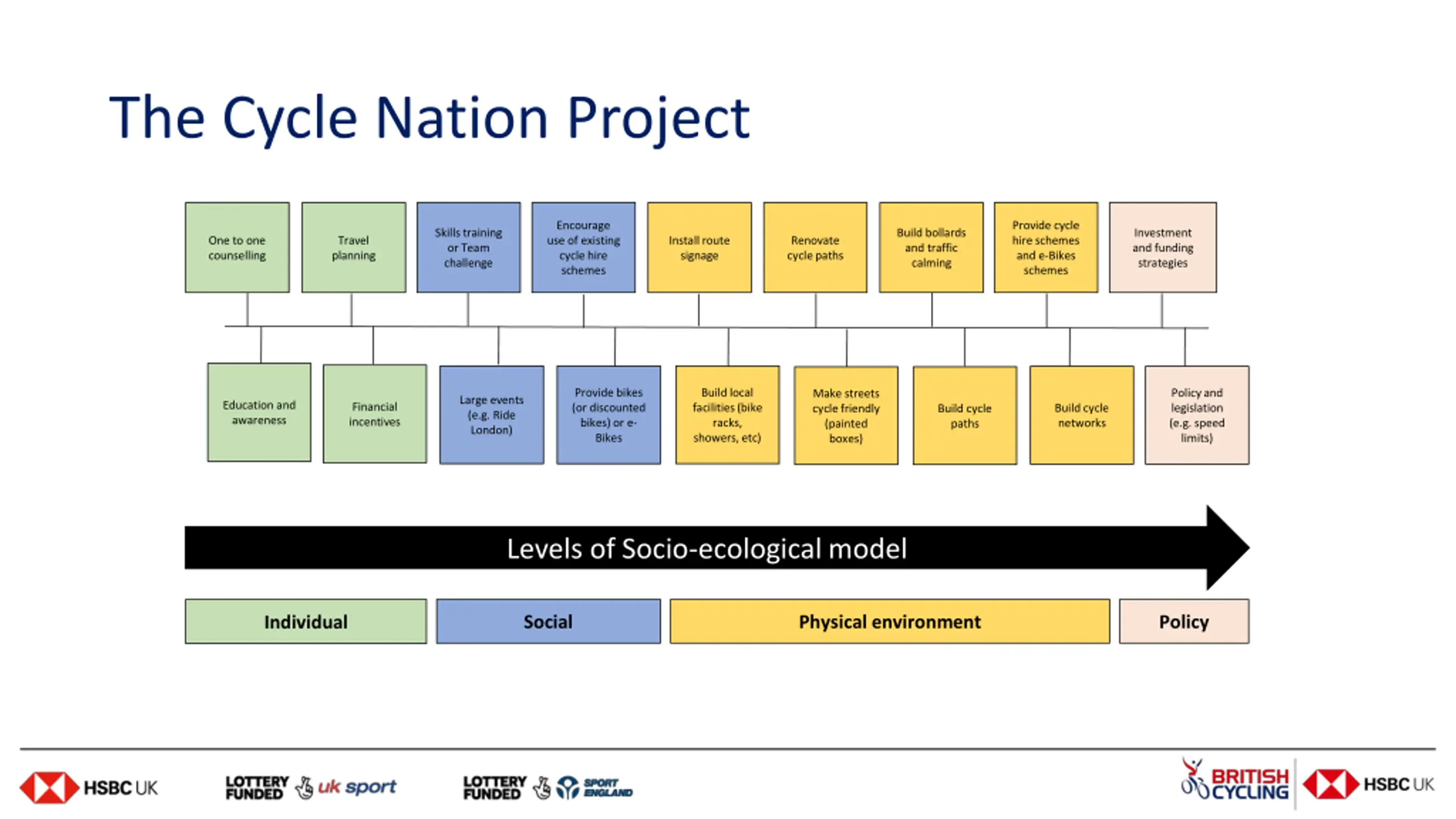 The Cycle Nation Project

One to one counselling

Travel planning

Skills training or Team challenge

Encourage use of existing cycle hire schemes

Install route signage

Renovate cycle paths

Build bollards and traffic calming

Provide cycle hire schemes and e-Bikes schemes

Investment and funding strategies

Education and awareness

Financial incentives

Large events (e.g. Ride London)

Provide bikes (or discounted bikes) or e-Bikes

Build local facilities (bike racks, showers, etc)

Make streets cycle friendly (painted boxes)

Build cycle paths

Build cycle networks

Policy and legislation (e.g. speed limits)

Levels of Socio-ecological model

Individual

Social

Physical environment

Policy

HSBC UK

LOTTERY FUNDED uk sport

LOTTERY FUNDED SPORT ENGLAND

BRITISH CYCLING

HSBC UK